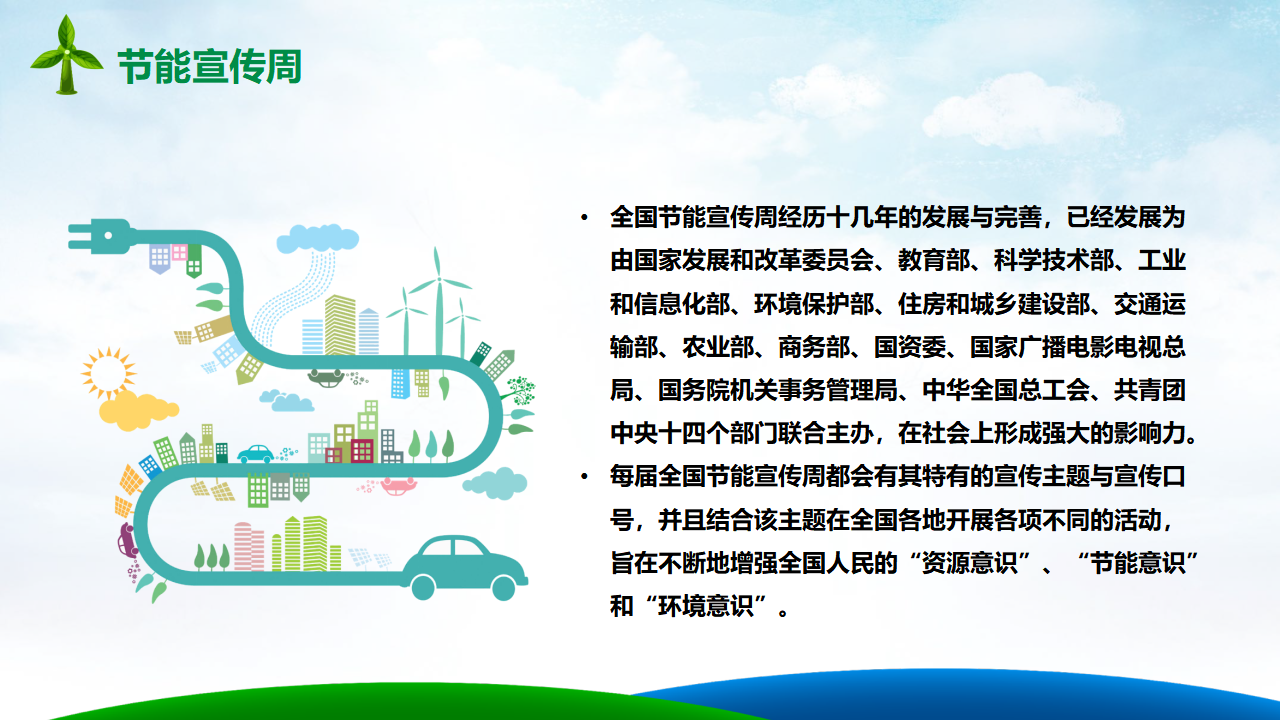 节能宣传周

• 全国节能宣传周经历十几年的发展与完善，已经发展为由国家发展和改革委员会、教育部、科学技术部、工业和信息化部、环境保护部、住房和城乡建设部、交通运输部、农业部、商务部、国资委、国家广播电影电视总局、国务院机关事务管理局、中华全国总工会、共青团中央十四个部门联合主办，在社会上形成强大的影响力。

• 每届全国节能宣传周都会有其特有的宣传主题与宣传口号，并且结合该主题在全国各地开展各项不同的活动，旨在不断地增强全国人民的“资源意识”、“节能意识”和“环境意识”。